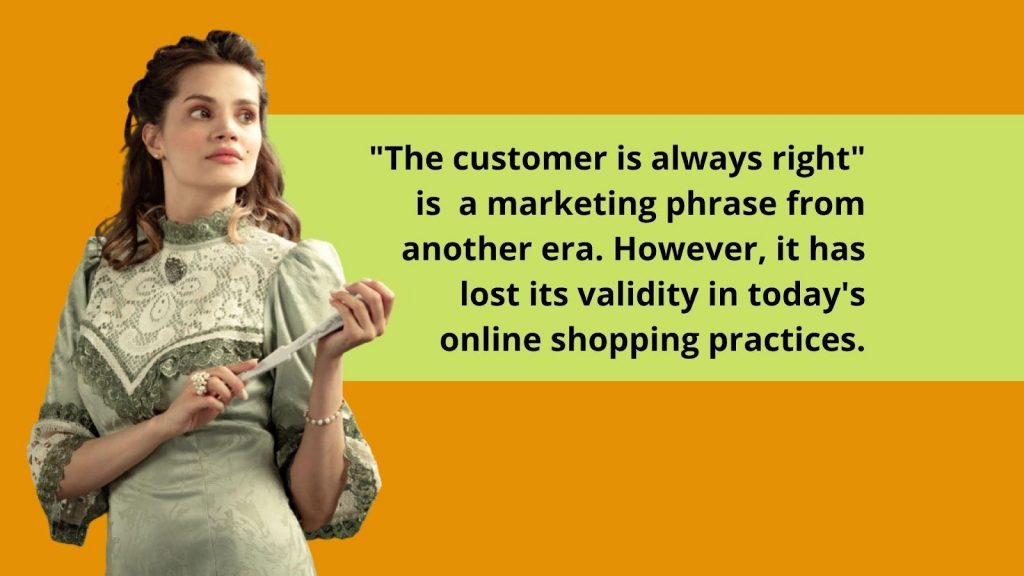 "The customer is always right" is  a marketing phrase from another era. However, it has lost its validity in today's online shopping practices.